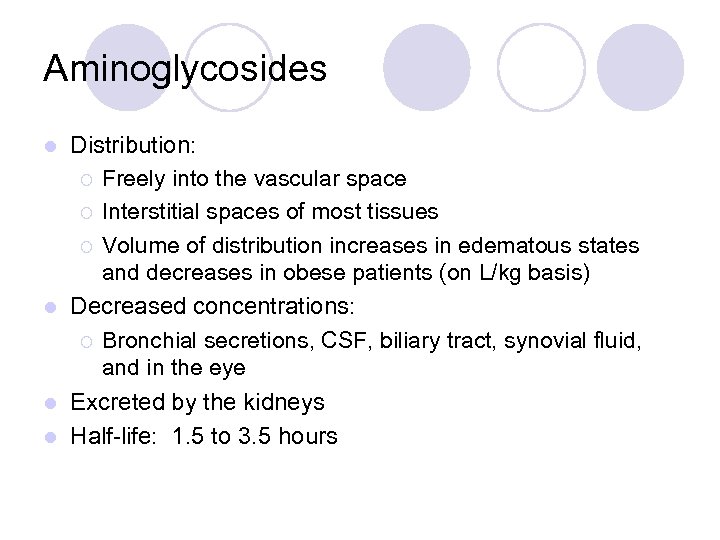 Aminoglycosides

Distribution:

Freely into the vascular space

Interstitial spaces of most tissues

Volume of distribution increases in edematous states and decreases in obese patients (on L/kg basis)

Decreased concentrations:

Bronchial secretions, CSF, biliary tract, synovial fluid, and in the eye

Excreted by the kidneys

Half-life: 1.5 to 3.5 hours